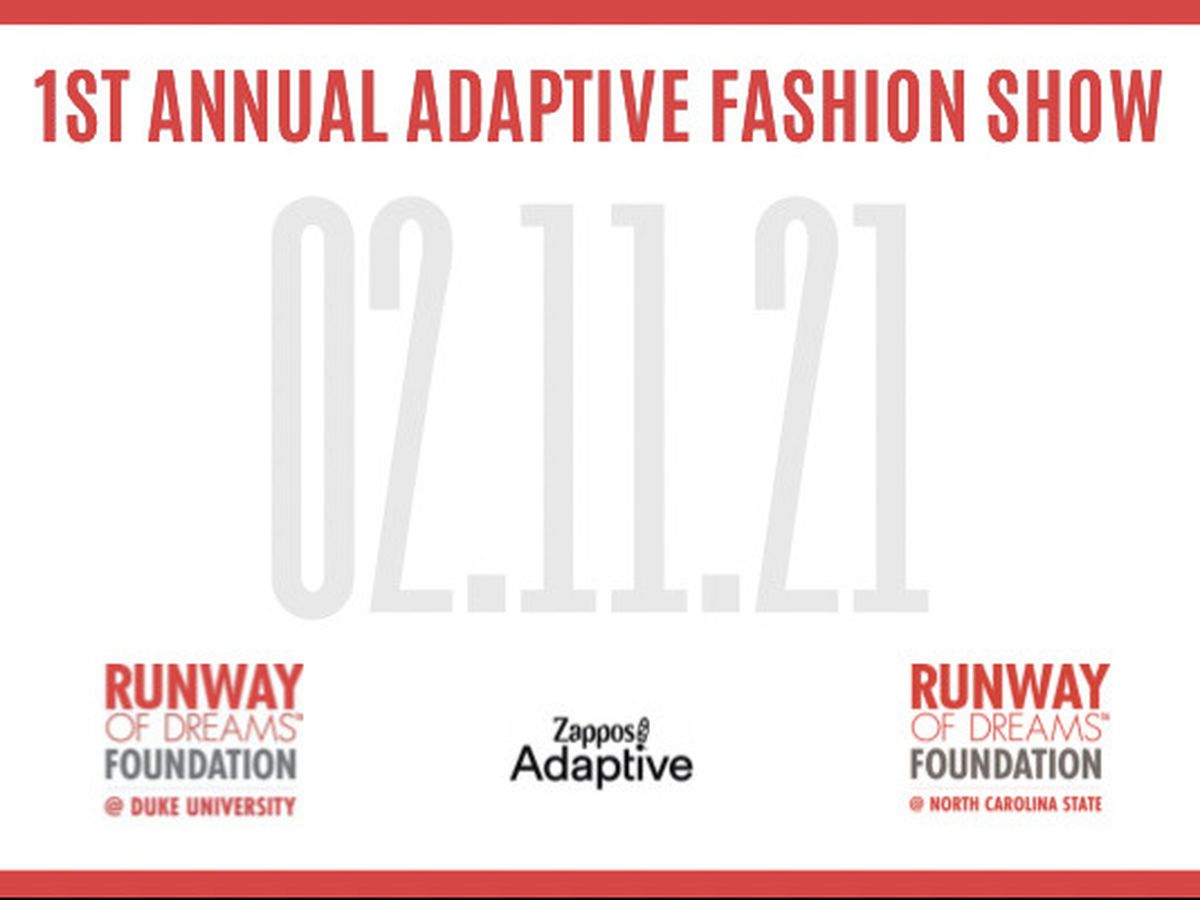 1ST ANNUAL ADAPTIVE FASHION SHOW

02.11.21

RUNWAY OF DREAMS™ FOUNDATION
@ DUKE UNIVERSITY

Zappos Adaptive

RUNWAY OF DREAMS™ FOUNDATION
@ NORTH CAROLINA STATE